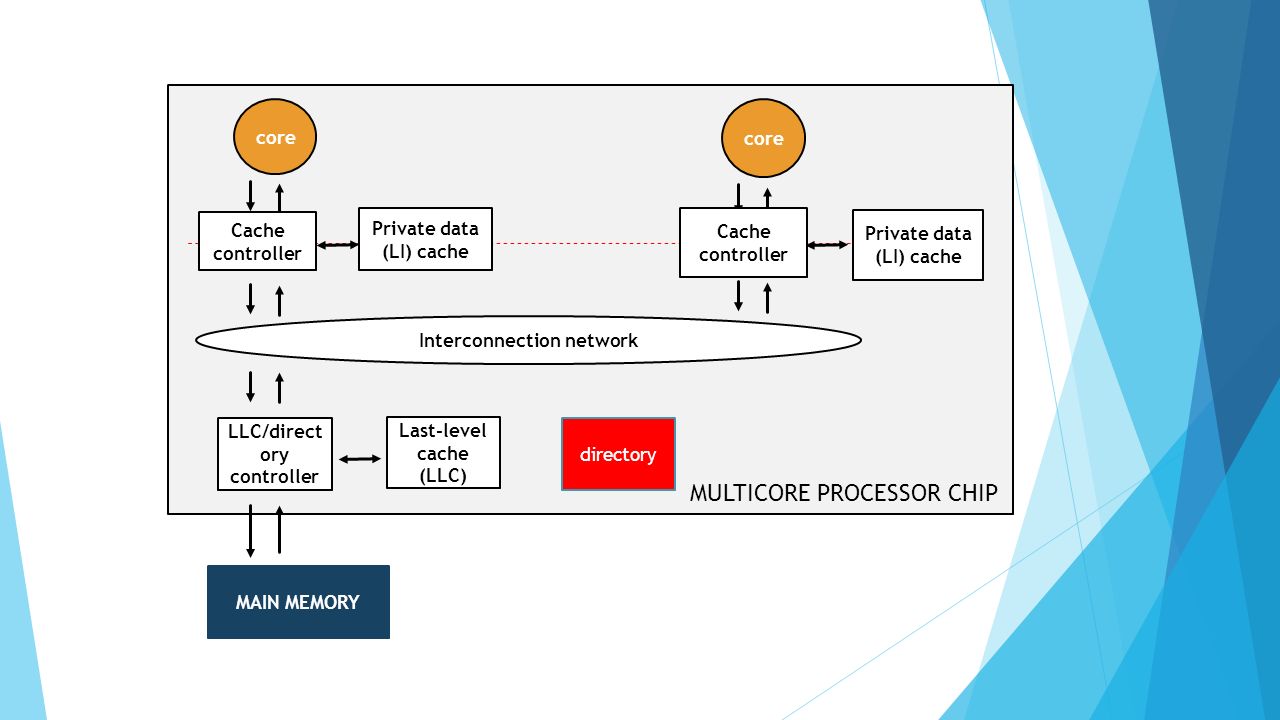 core

core

Cache controller

Private data (LI) cache

Cache controller

Private data (LI) cache

Interconnection network

LLC/directory controller

Last-level cache (LLC)

directory

MULTICORE PROCESSOR CHIP

MAIN MEMORY